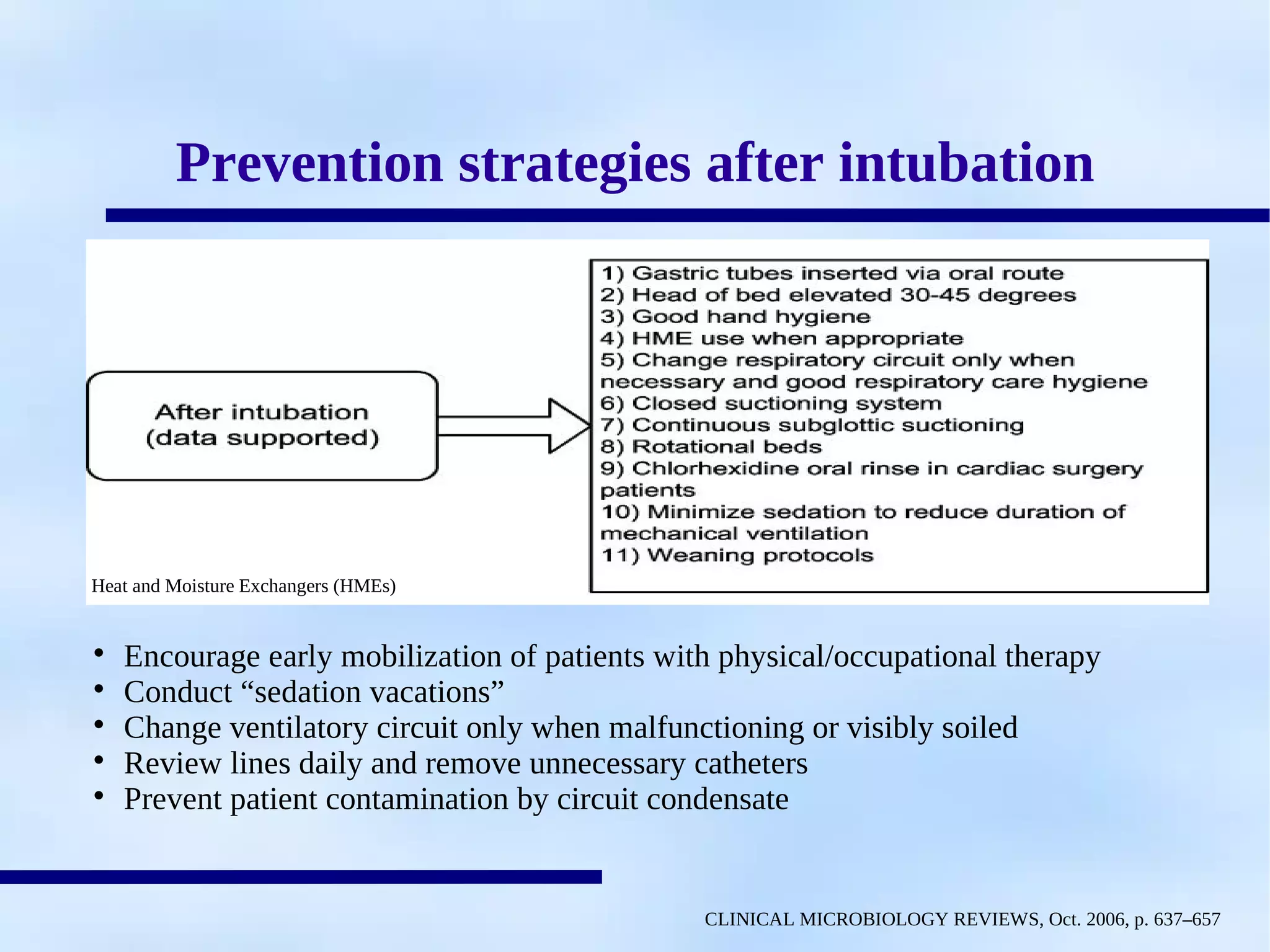 Prevention strategies after intubation

After intubation (data supported)

1) Gastric tubes inserted via oral route
2) Head of bed elevated 30-45 degrees
3) Good hand hygiene
4) HME use when appropriate
5) Change respiratory circuit only when necessary and good respiratory care hygiene
6) Closed suctioning system
7) Continuous subglottic suctioning
8) Rotational beds
9) Chlorhexidine oral rinse in cardiac surgery patients
10) Minimize sedation to reduce duration of mechanical ventilation
11) Weaning protocols

Heat and Moisture Exchangers (HMEs)

• Encourage early mobilization of patients with physical/occupational therapy
• Conduct “sedation vacations”
• Change ventilatory circuit only when malfunctioning or visibly soiled
• Review lines daily and remove unnecessary catheters
• Prevent patient contamination by circuit condensate

CLINICAL MICROBIOLOGY REVIEWS, Oct. 2006, p. 637–657